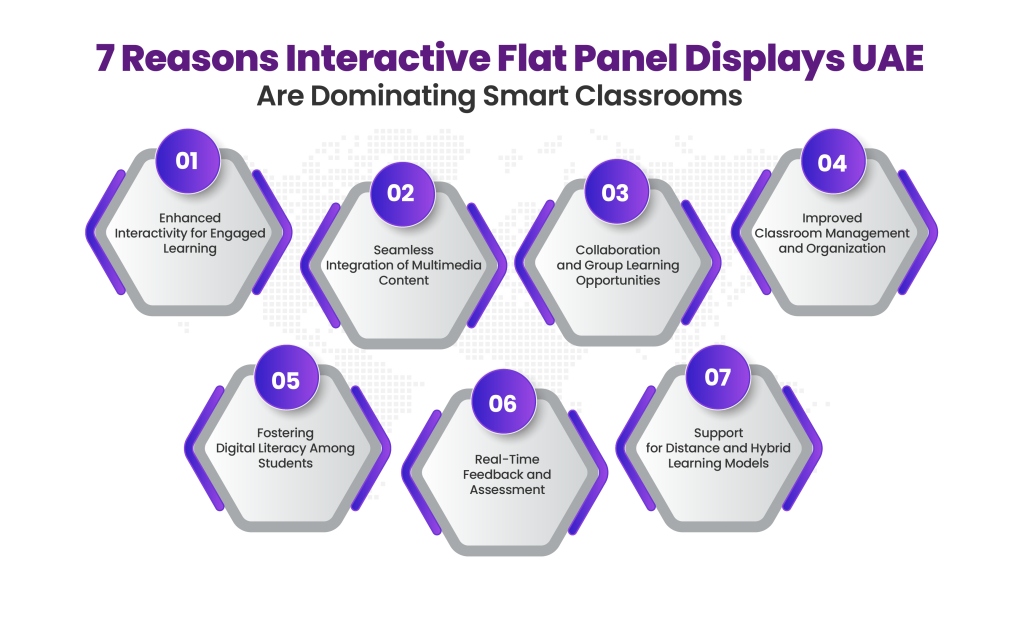 7 Reasons Interactive Flat Panel Displays UAE Are Dominating Smart Classrooms

01
Enhanced Interactivity for Engaged Learning

02
Seamless Integration of Multimedia Content

03
Collaboration and Group Learning Opportunities

04
Improved Classroom Management and Organization

05
Fostering Digital Literacy Among Students

06
Real-Time Feedback and Assessment

07
Support for Distance and Hybrid Learning Models